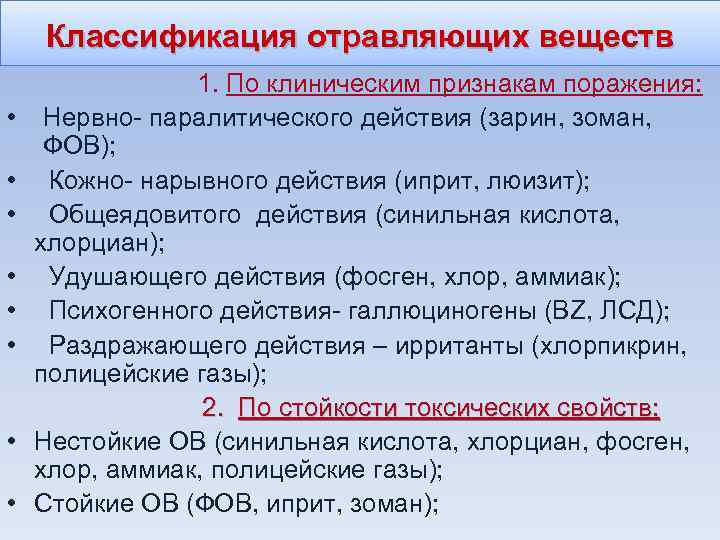 Классификация отравляющих веществ

1. По клиническим признакам поражения:

• Нервно- паралитического действия (зарин, зоман, ФОВ);
• Кожно- нарывного действия (иприт, люизит);
• Общеядовитого действия (синильная кислота, хлорциан);
• Удушающего действия (фосген, хлор, аммиак);
• Психогенного действия- галлюциногены (BZ, ЛСД);
• Раздражающего действия – ирританты (хлорпикрин, полицейские газы);

2. По стойкости токсических свойств:

• Нестойкие ОВ (синильная кислота, хлорциан, фосген, хлор, аммиак, полицейские газы);
• Стойкие ОВ (ФОВ, иприт, зоман);